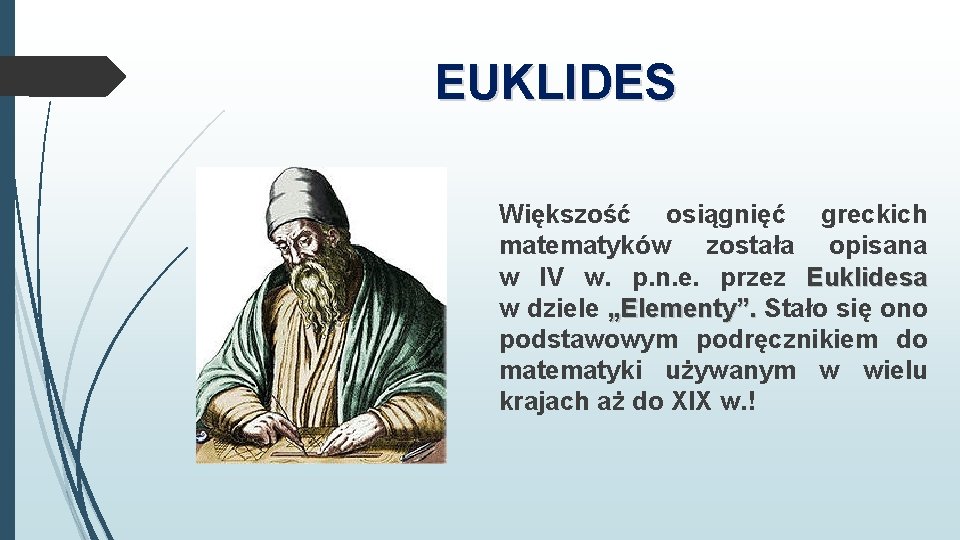 EUKLIDES

Większość osiągnięć greckich matematyków została opisana w IV w. p.n.e. przez Euklidesa w dziele „Elementy”. Stało się ono podstawowym podręcznikiem do matematyki używanym w wielu krajach aż do XIX w.!